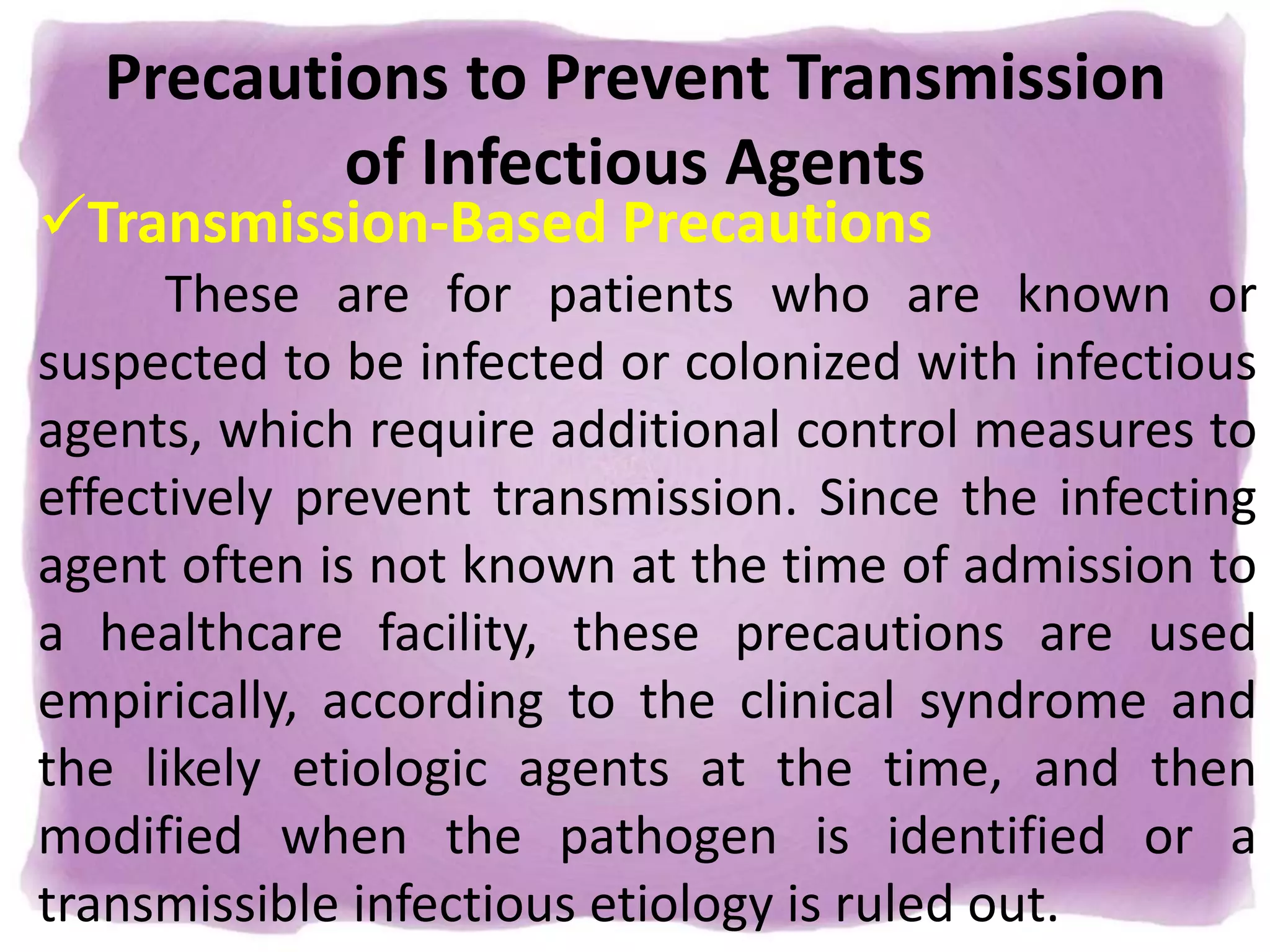 Precautions to Prevent Transmission of Infectious Agents

✓Transmission-Based Precautions

These are for patients who are known or suspected to be infected or colonized with infectious agents, which require additional control measures to effectively prevent transmission. Since the infecting agent often is not known at the time of admission to a healthcare facility, these precautions are used empirically, according to the clinical syndrome and the likely etiologic agents at the time, and then modified when the pathogen is identified or a transmissible infectious etiology is ruled out.